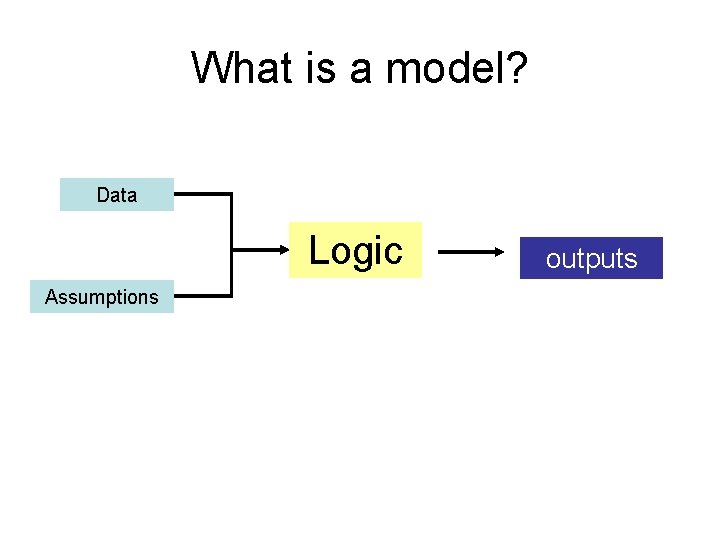 What is a model?

Data

Assumptions

Logic

outputs